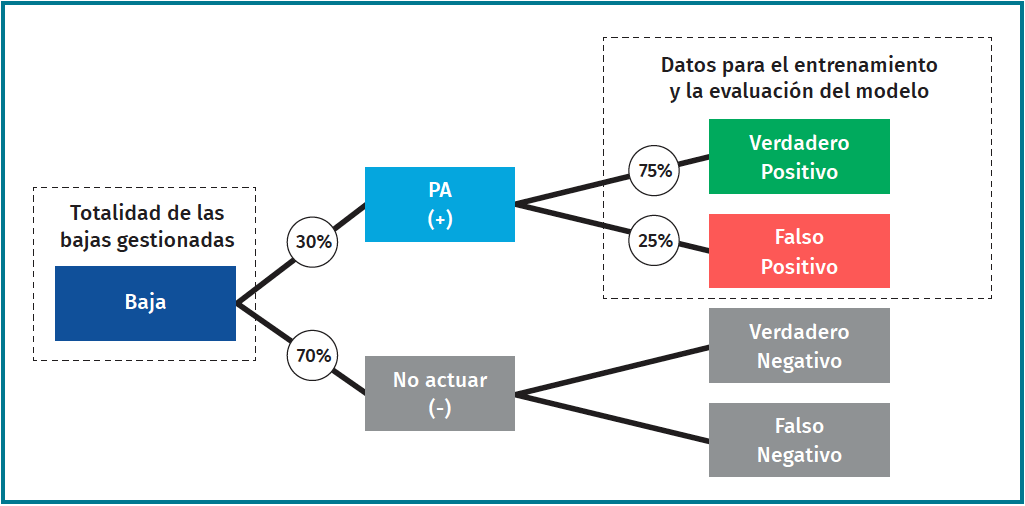 Totalidad de las bajas gestionadas

Baja

30%

70%

PA
(+)

No actuar
(-)

Datos para el entrenamiento y la evaluación del modelo

75%

25%

Verdadero Positivo

Falso Positivo

Verdadero Negativo

Falso Negativo